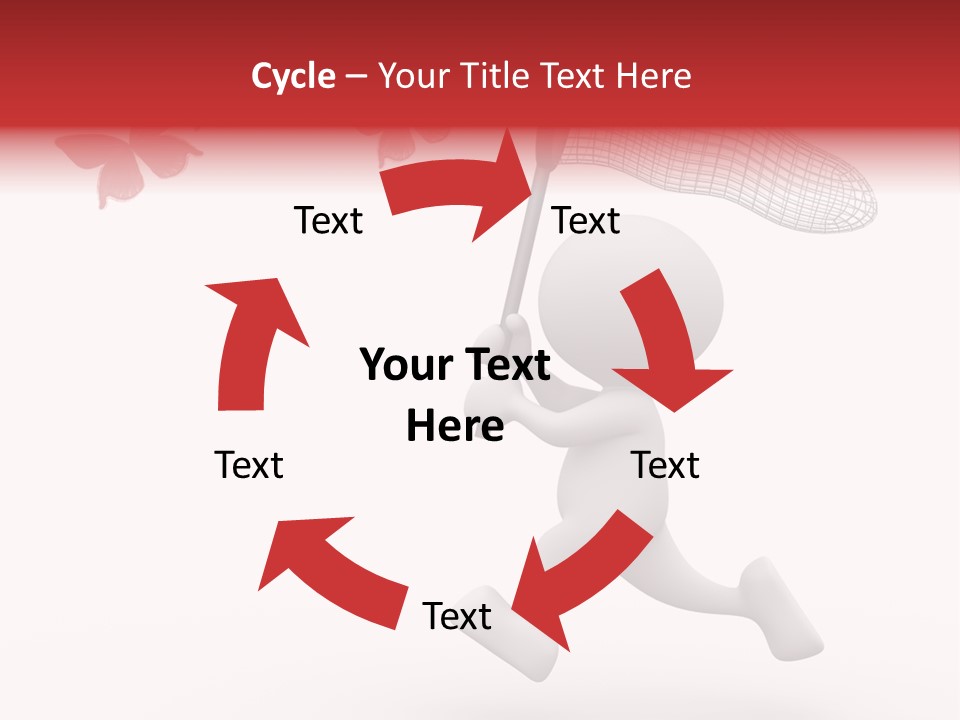 Cycle – Your Title Text Here

Text

Text

Your Text Here

Text

Text

Text